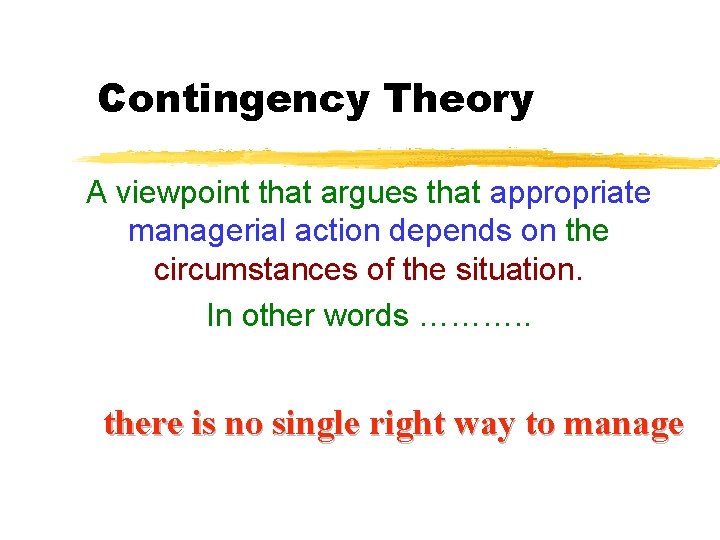 Contingency Theory

A viewpoint that argues that appropriate managerial action depends on the circumstances of the situation.

In other words ……….

there is no single right way to manage